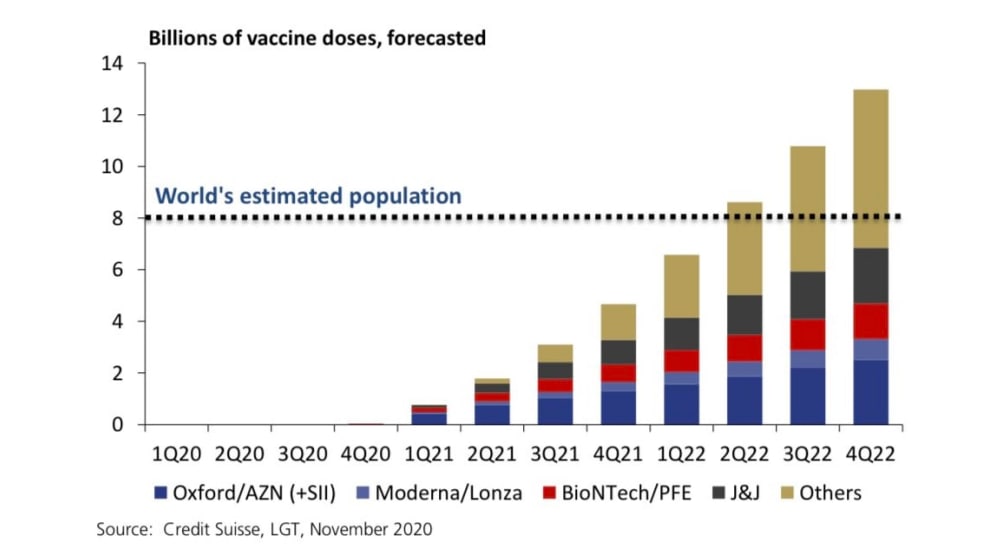 Billions of vaccine doses, forecasted

14
12
10
8
6
4
2
0

World's estimated population

1Q20 2Q20 3Q20 4Q20 1Q21 2Q21 3Q21 4Q21 1Q22 2Q22 3Q22 4Q22

Oxford/AZN (+SII) Moderna/Lonza BioNTech/PFE J&J Others

Source: Credit Suisse, LGT, November 2020